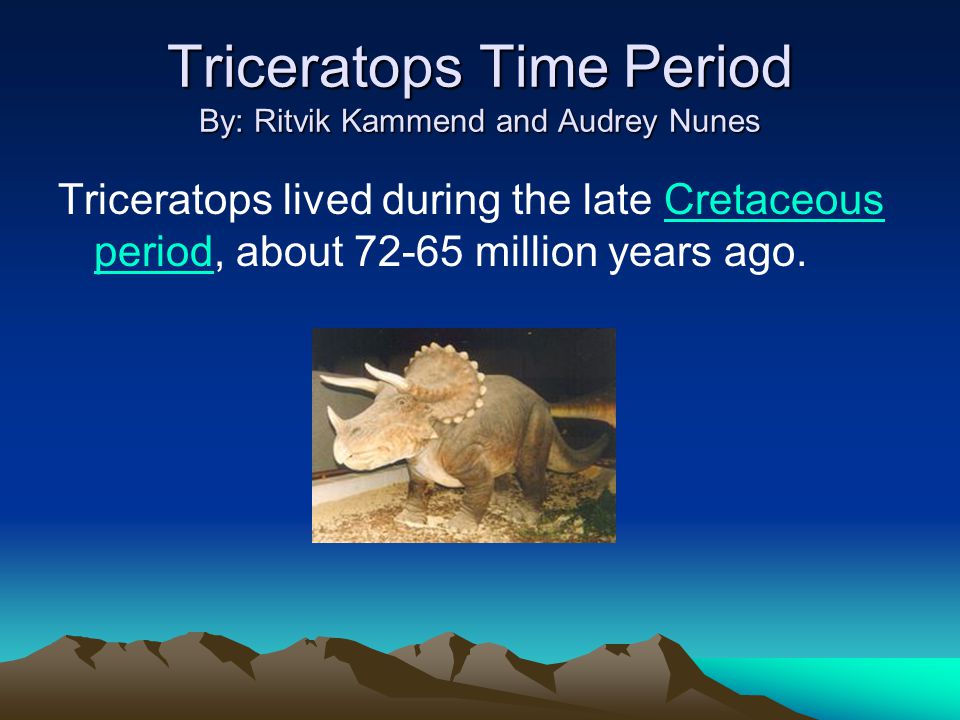 Triceratops Time Period
By: Ritvik Kammend and Audrey Nunes

Triceratops lived during the late Cretaceous period, about 72-65 million years ago.